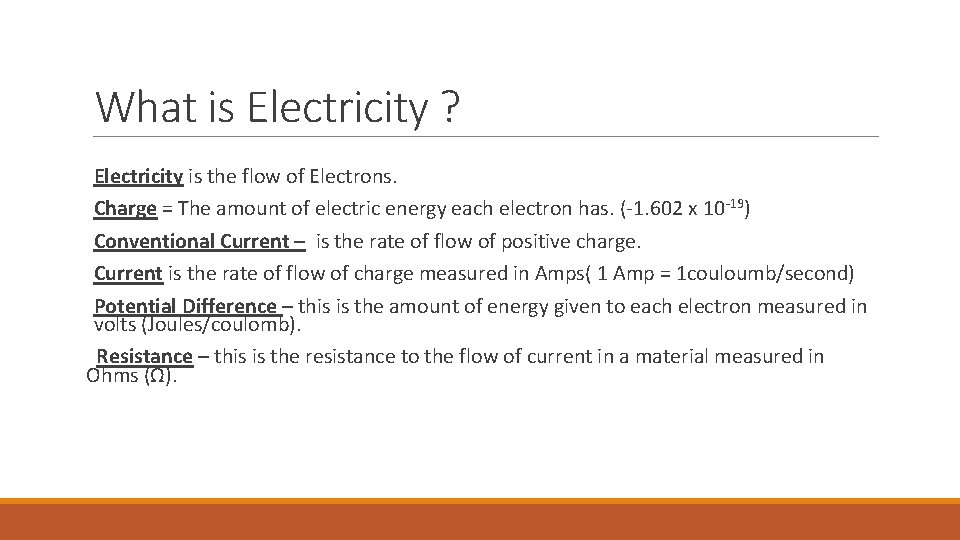 What is Electricity ?

Electricity is the flow of Electrons.

Charge = The amount of electric energy each electron has. (-1.602 x $10^{-19}$)

Conventional Current – is the rate of flow of positive charge.

Current is the rate of flow of charge measured in Amps( 1 Amp = 1couloumb/second)

Potential Difference – this is the amount of energy given to each electron measured in volts (Joules/coulomb).

Resistance – this is the resistance to the flow of current in a material measured in Ohms (Ω).